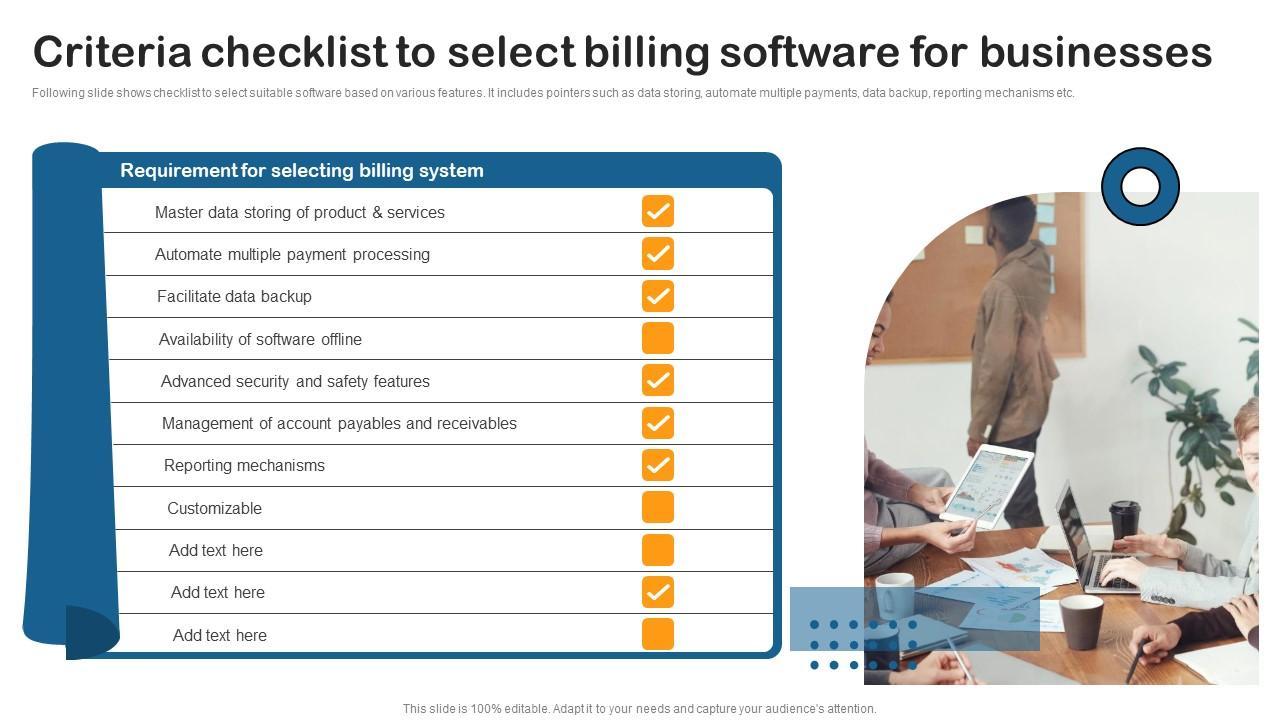 Criteria checklist to select billing software for businesses

Following slide shows checklist to select suitable software based on various features. It includes pointers such as data storing, automate multiple payments, data backup, reporting mechanisms etc.

Requirement for selecting billing system

Master data storing of product & services

Automate multiple payment processing

Facilitate data backup

Availability of software offline

Advanced security and safety features

Management of account payables and receivables

Reporting mechanisms

Customizable

Add text here

Add text here

Add text here

This slide is 100% editable. Adapt it to your needs and capture your audience's attention.